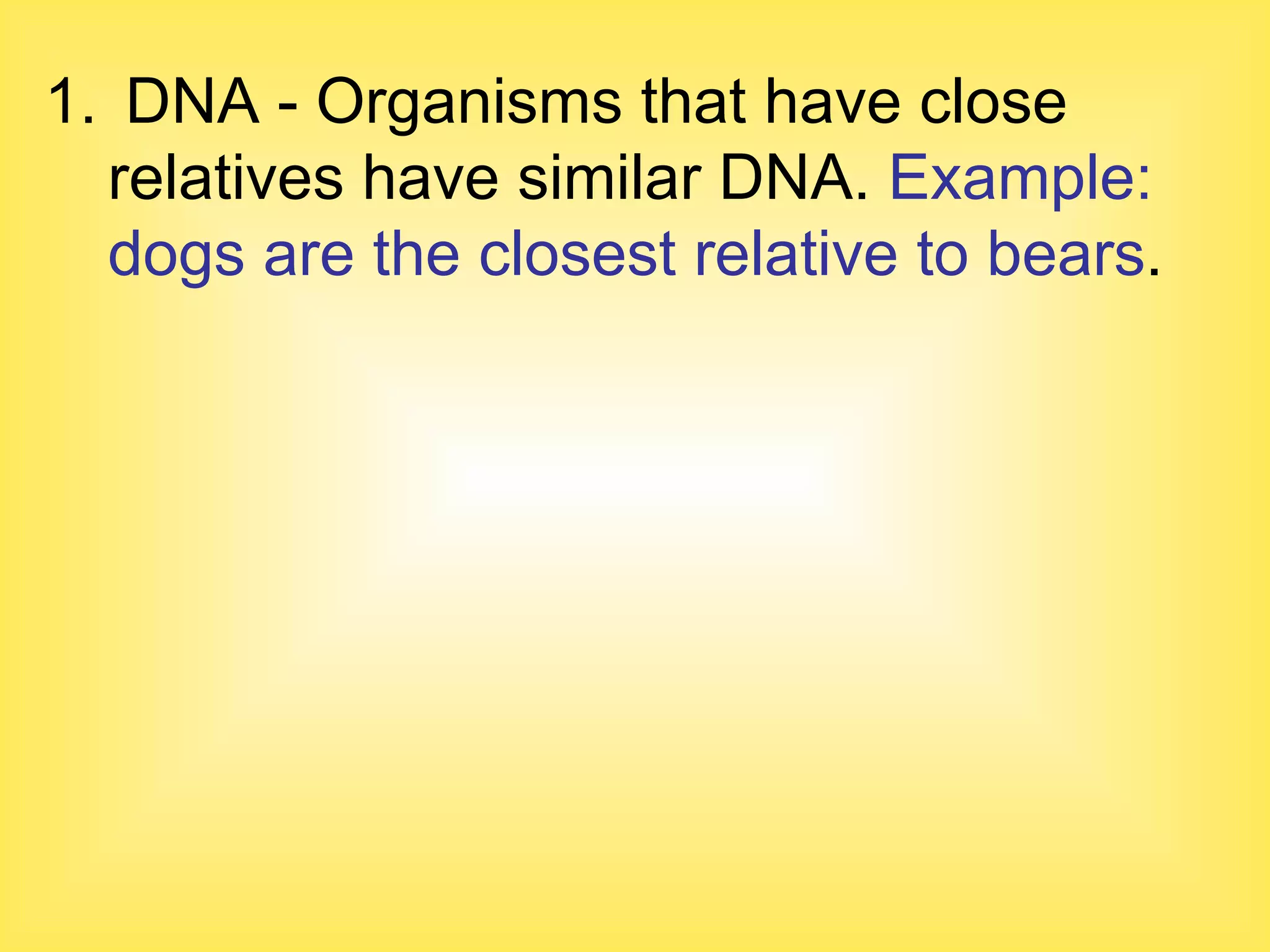 1. DNA - Organisms that have close relatives have similar DNA. Example: dogs are the closest relative to bears.